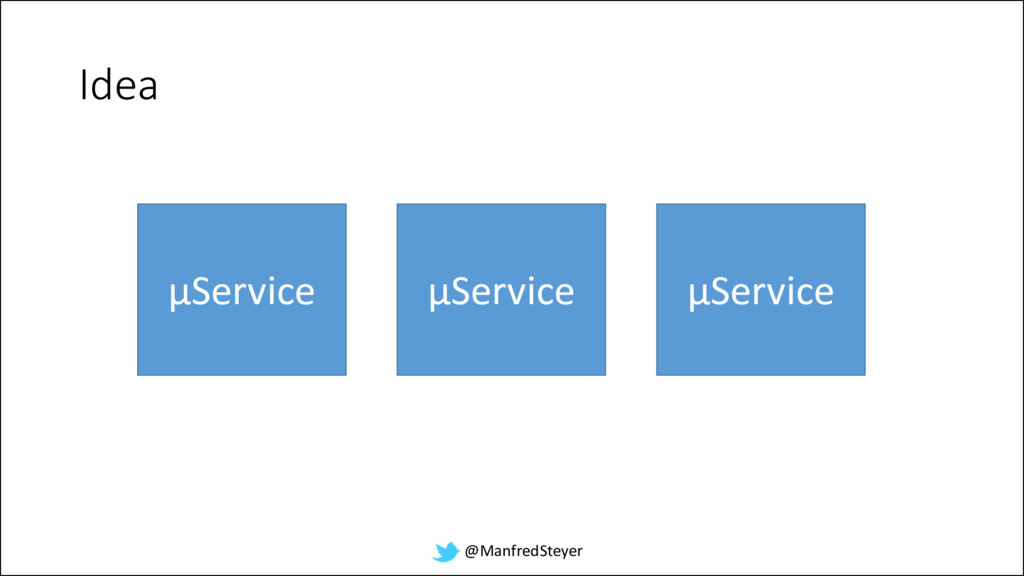 Idea

µService

µService

µService

@ManfredSteyer